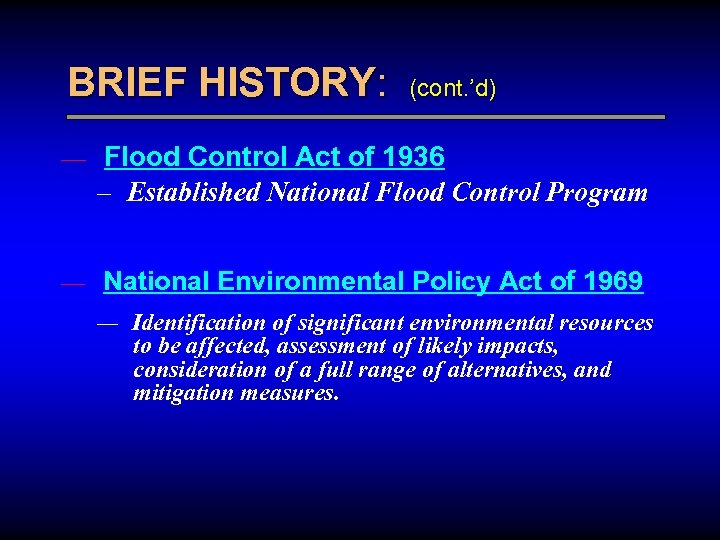 BRIEF HISTORY: (cont.'d)

— Flood Control Act of 1936

– Established National Flood Control Program

— National Environmental Policy Act of 1969

— Identification of significant environmental resources to be affected, assessment of likely impacts, consideration of a full range of alternatives, and mitigation measures.